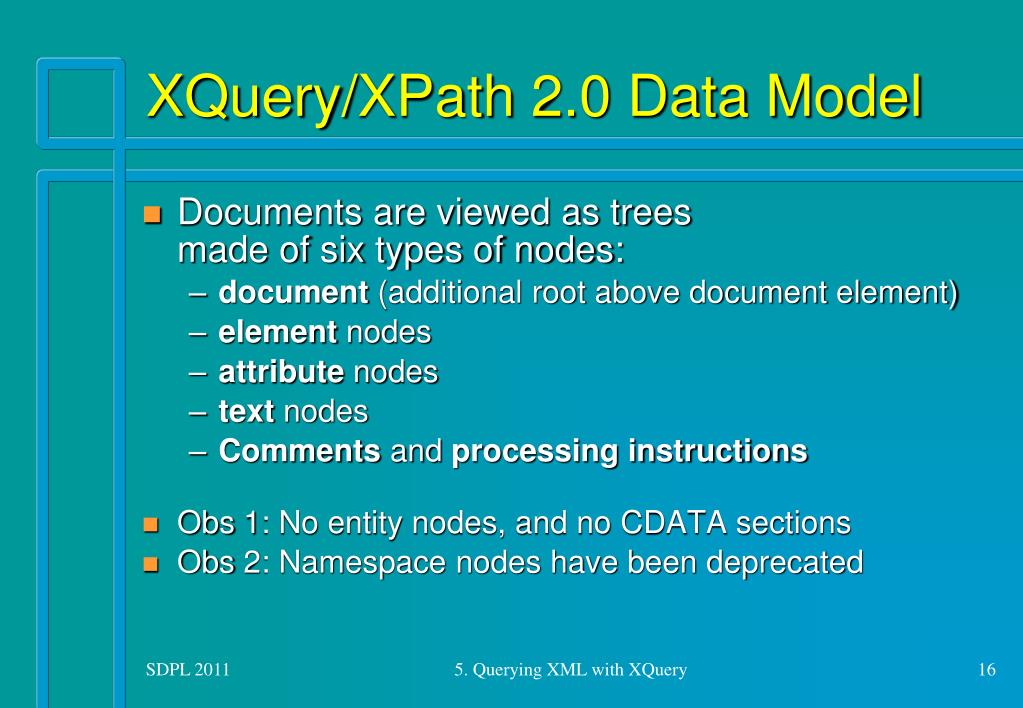 XQuery/XPath 2.0 Data Model

Documents are viewed as trees made of six types of nodes:
– document (additional root above document element)
– element nodes
– attribute nodes
– text nodes
– Comments and processing instructions

Obs 1: No entity nodes, and no CDATA sections
Obs 2: Namespace nodes have been deprecated

SDPL 2011 5. Querying XML with XQuery 16